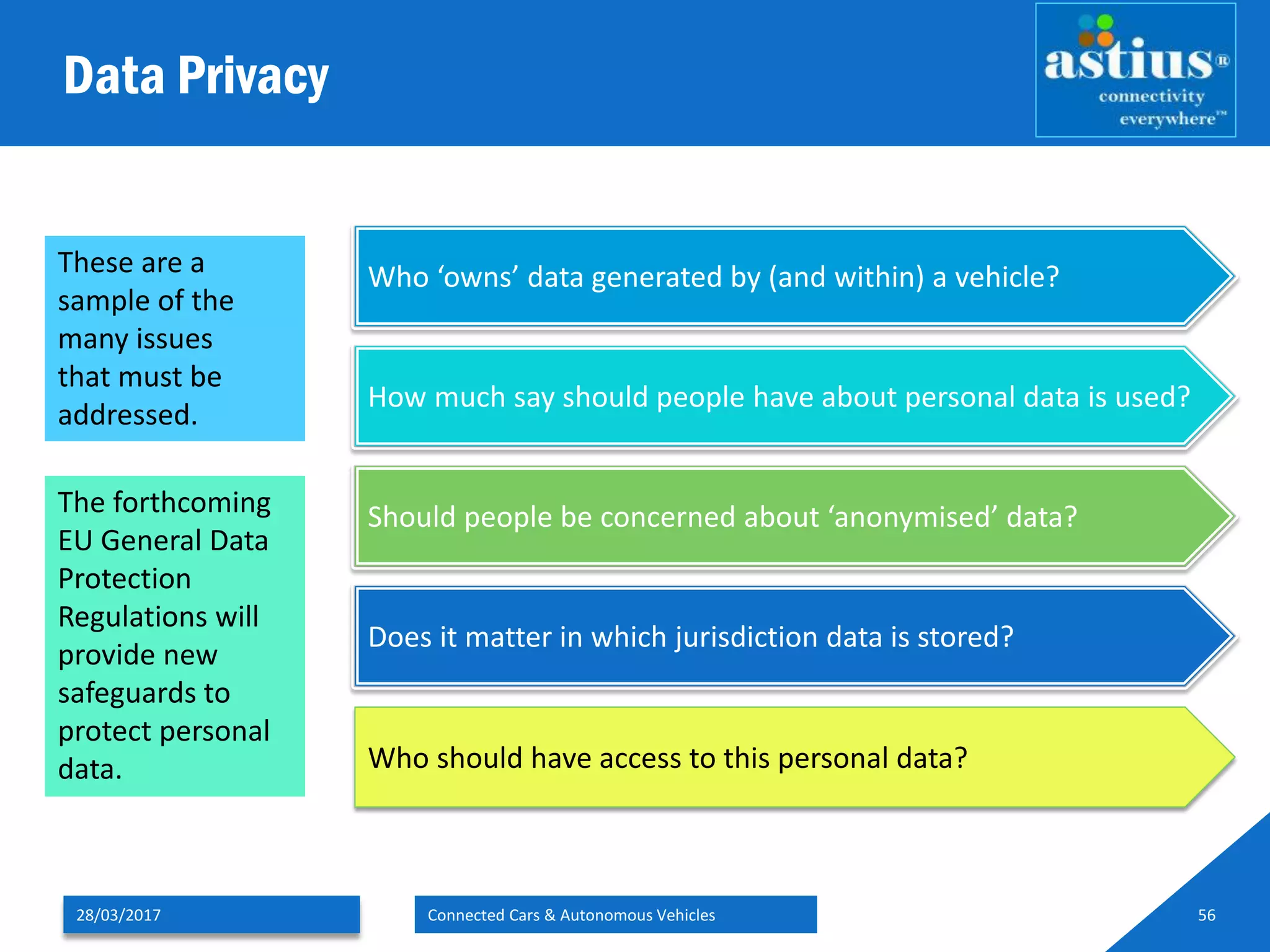 Data Privacy

astius®
connectivity
everywhere™

These are a sample of the many issues that must be addressed.

The forthcoming EU General Data Protection Regulations will provide new safeguards to protect personal data.

Who ‘owns’ data generated by (and within) a vehicle?

How much say should people have about personal data is used?

Should people be concerned about ‘anonymised’ data?

Does it matter in which jurisdiction data is stored?

Who should have access to this personal data?

28/03/2017

Connected Cars & Autonomous Vehicles

56